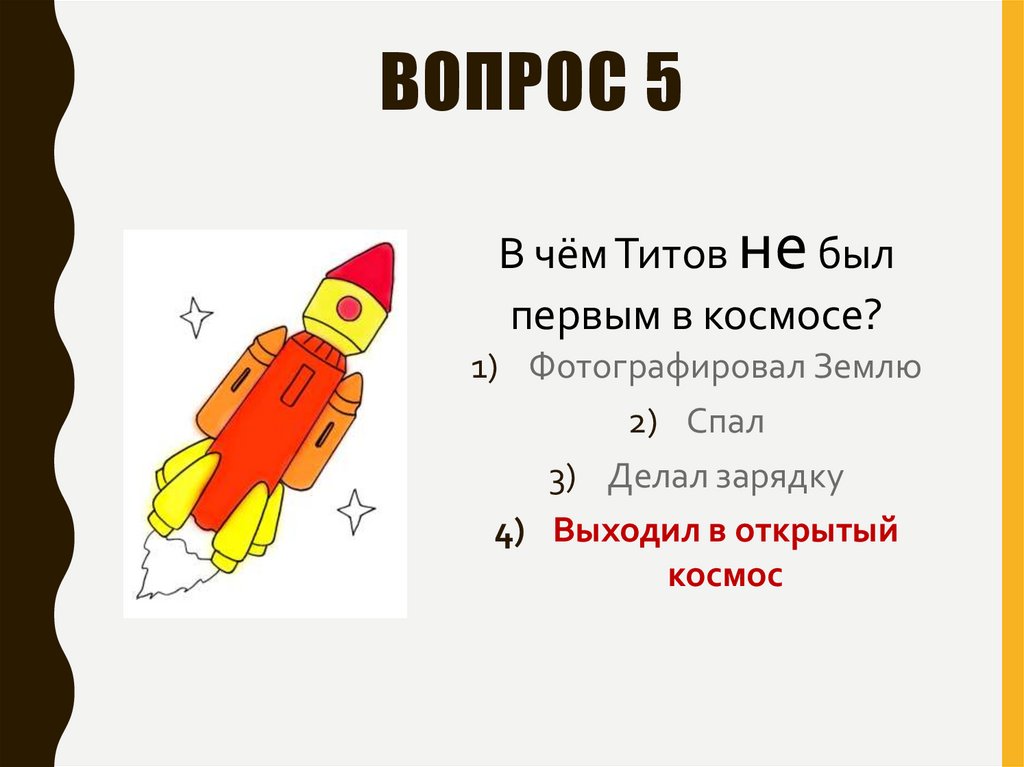 ВОПРОС 5

В чём Титов не был первым в космосе?

1) Фотографировал Землю
2) Спал
3) Делал зарядку
4) Выходил в открытый космос